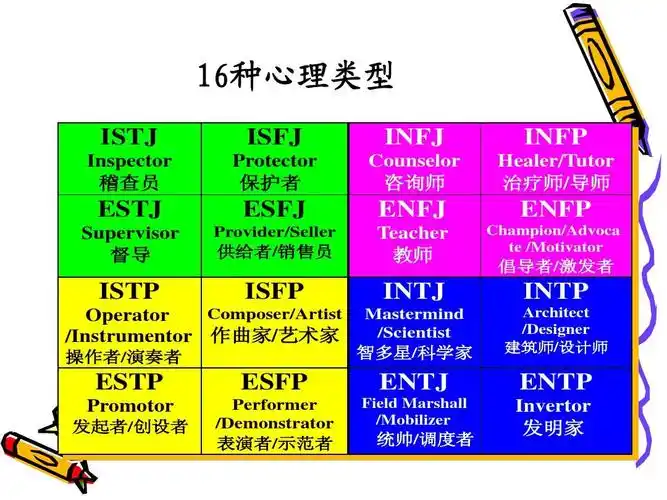 16种心理类型

| ISTJ Inspector 稽查员 | ISFJ Protector 保护者 | INFJ Counselor 咨询师 | INFP Healer/Tutor 治疗师/导师 |
|---|---|---|---|
| ESTJ Supervisor 督导 | ESFJ Provider/Seller 供给者/销售员 | ENFJ Teacher 教师 | ENFP Champion/Advocate /Motivator 倡导者/激发者 |
| ISTP Operator /Instrumentor 操作者/演奏者 | ISFP Composer/Artist 作曲家/艺术家 | INTJ Mastermind /Scientist 智多星/科学家 | INTP Architect /Designer 建筑师/设计师 |
| ESTP Promotor 发起者/创设者 | ESFP Performer /Demonstrator 表演者/示范者 | ENTJ Field Marshall /Mobilizer 统帅/调度者 | ENTP Invertor 发明家 |